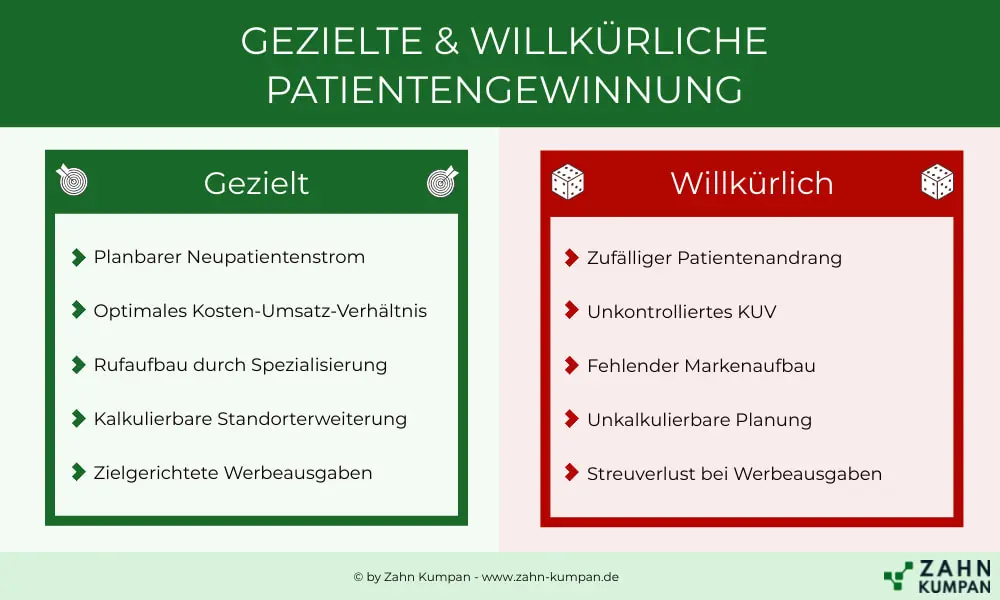 GEZIELTE & WILLKÜRLICHE PATIENTENGEWINNUNG

Gezielt

Planbarer Neupatientenstrom

Optimales Kosten-Umsatz-Verhältnis

Rufaufbau durch Spezialisierung

Kalkulierbare Standorterweiterung

Zielgerichtete Werbeausgaben

Willkürlich

Zufälliger Patientenandrang

Unkontrolliertes KUV

Fehlender Markenaufbau

Unkalkulierbare Planung

Streuverlust bei Werbeausgaben

© by Zahn Kumpan - www.zahn-kumpan.de

ZAHN KUMPAN